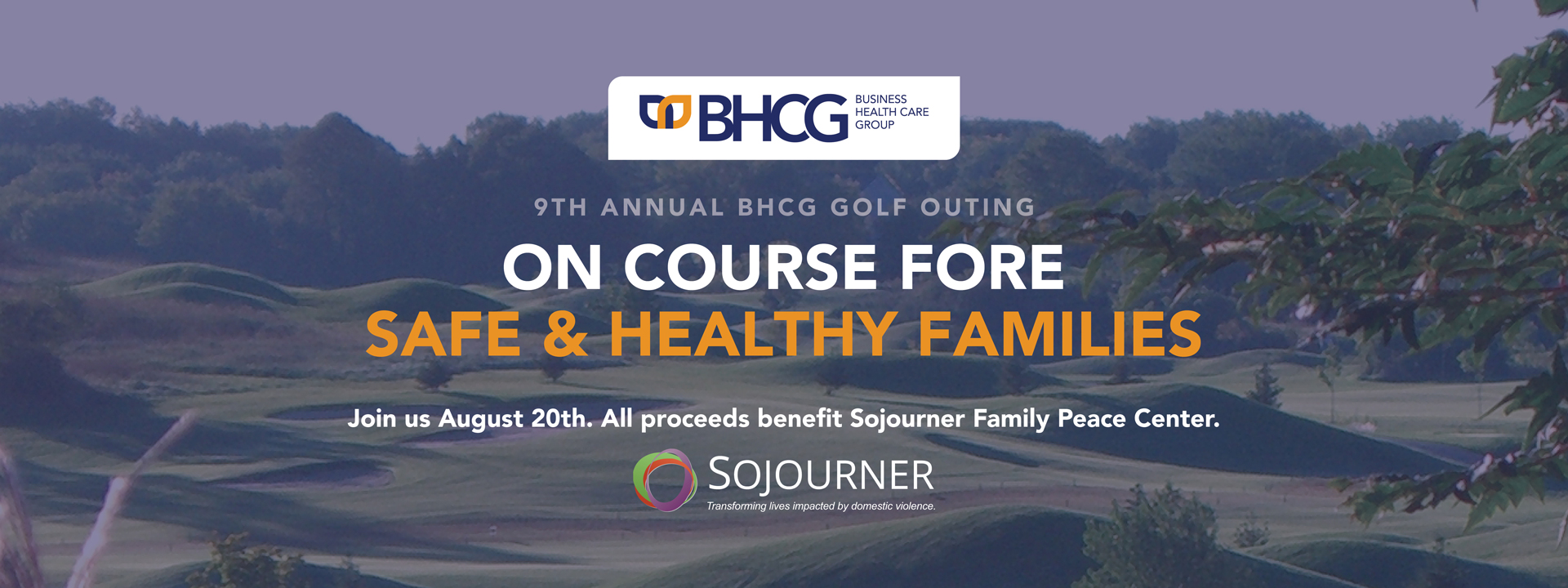 BHCG BUSINESS HEALTH CARE GROUP

9TH ANNUAL BHCG GOLF OUTING

ON COURSE FORE
SAFE & HEALTHY FAMILIES

Join us August 20th. All proceeds benefit Sojourner Family Peace Center.

SOJOURNER
Transforming lives impacted by domestic violence.